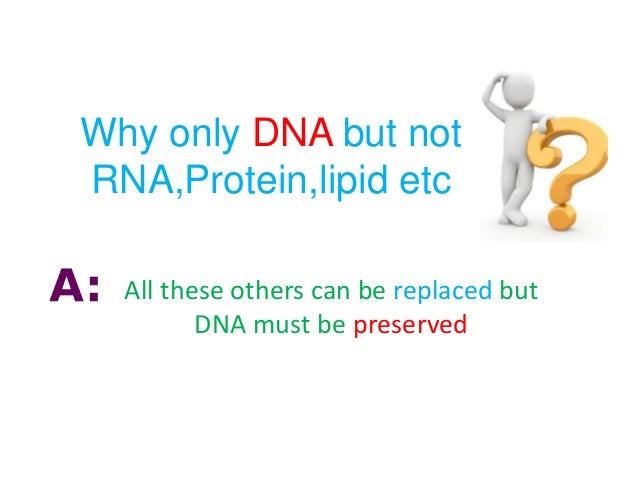 Why only DNA but not RNA,Protein,lipid etc

A: All these others can be replaced but DNA must be preserved